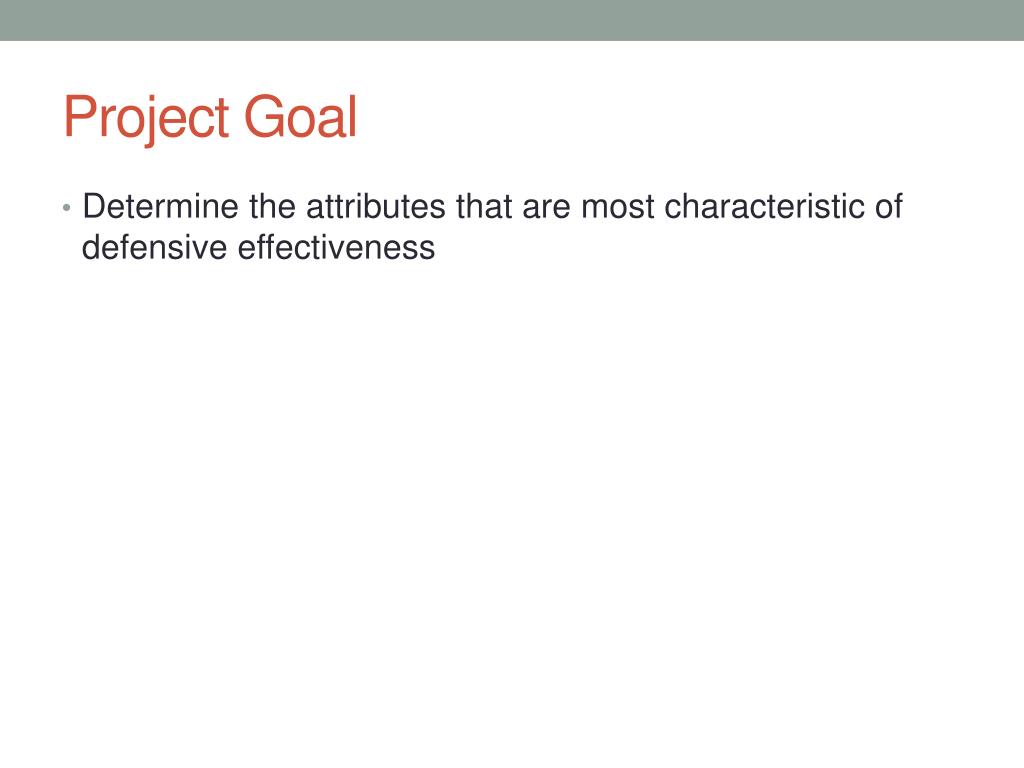 Project Goal

• Determine the attributes that are most characteristic of defensive effectiveness